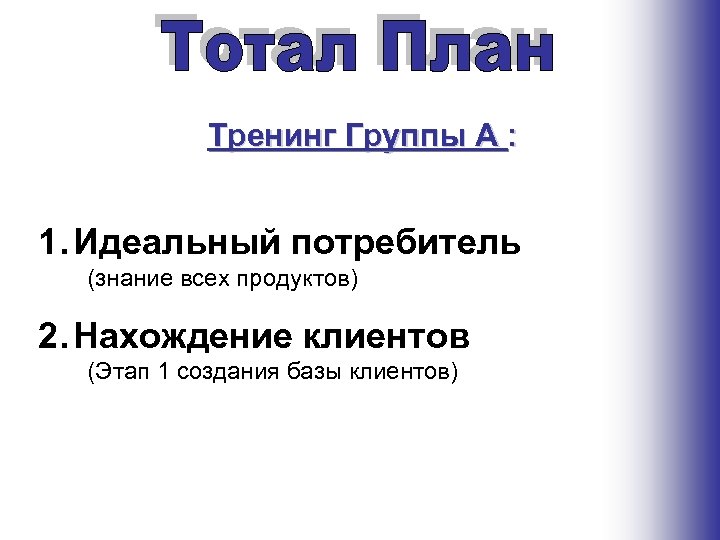 Тотал План

Тренинг Группы А :

1. Идеальный потребитель
(знание всех продуктов)

2. Нахождение клиентов
(Этап 1 создания базы клиентов)